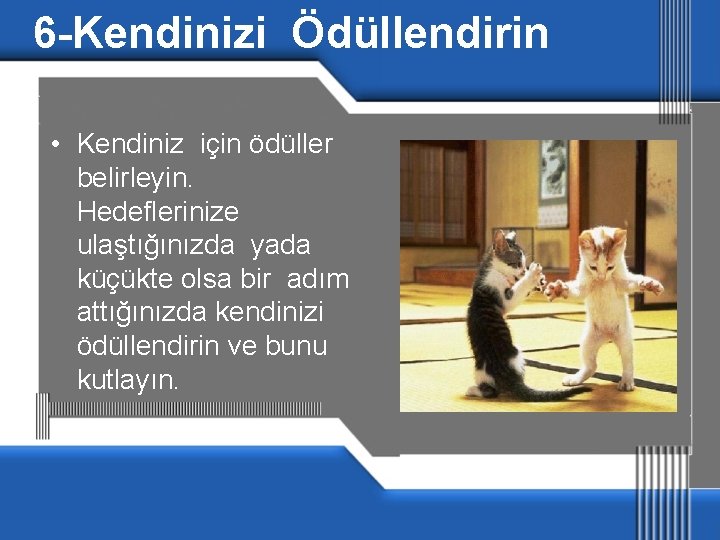 6-Kendinizi Ödüllendirin

• Kendiniz için ödüller belirleyin. Hedeflerinize ulaştığınızda yada küçükte olsa bir adım attığınızda kendinizi ödüllendirin ve bunu kutlayın.